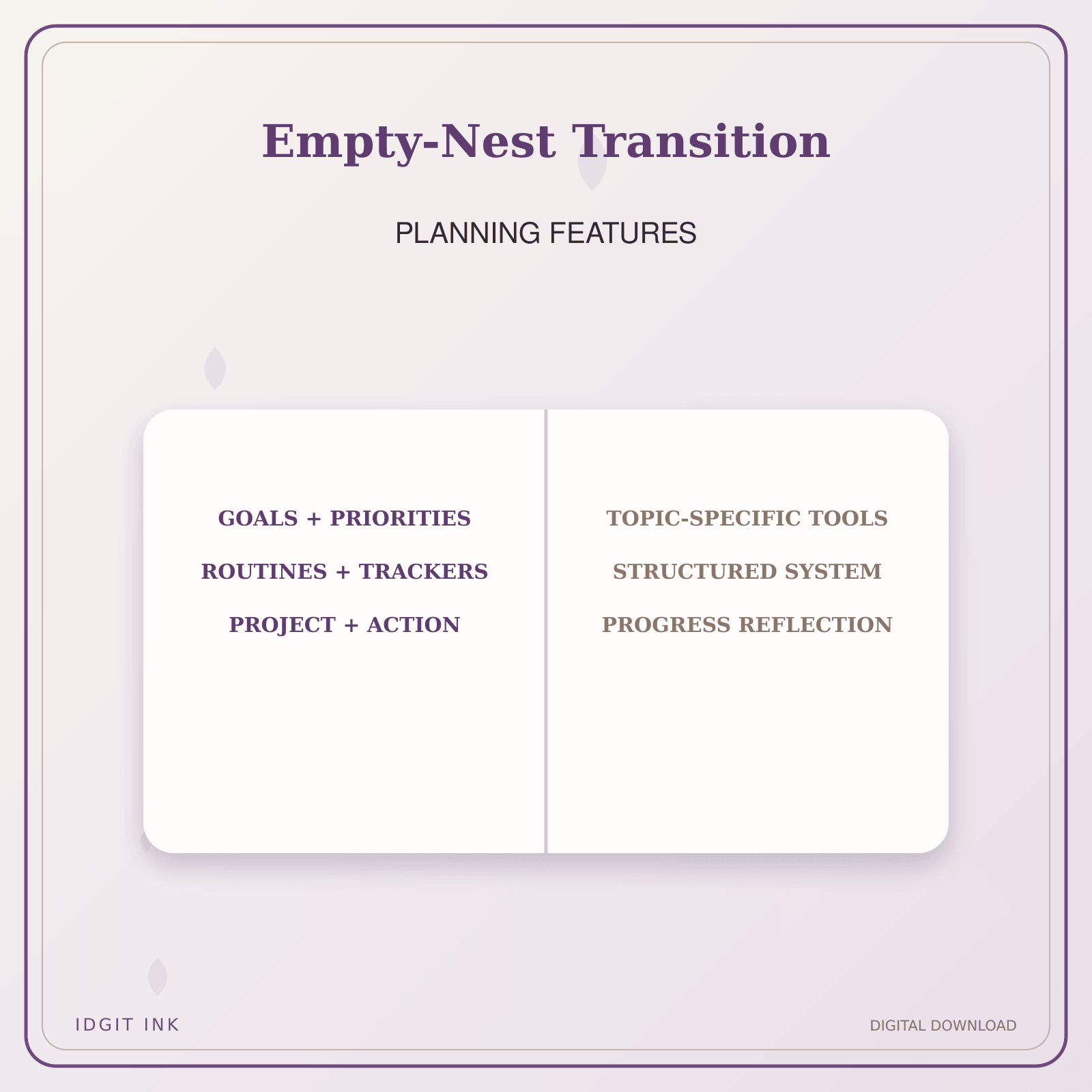 Empty-Nest Transition

PLANNING FEATURES

GOALS + PRIORITIES

ROUTINES + TRACKERS

PROJECT + ACTION

TOPIC-SPECIFIC TOOLS

STRUCTURED SYSTEM

PROGRESS REFLECTION

IDGIT INK

DIGITAL DOWNLOAD